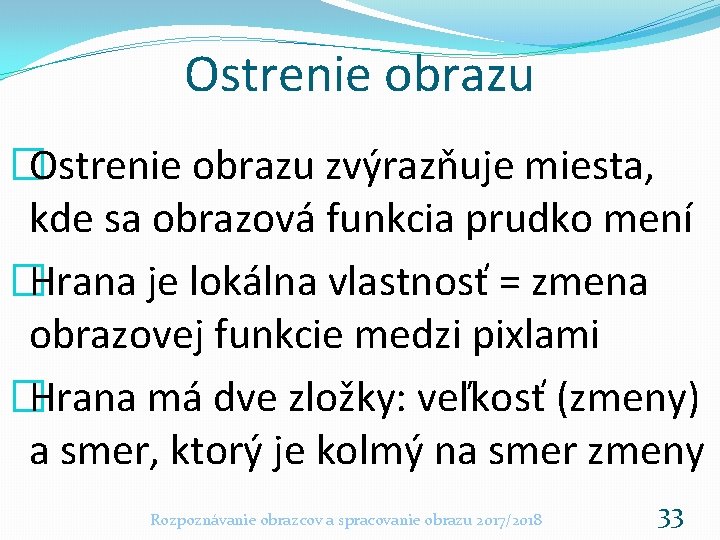 Ostrenie obrazu

Ostrenie obrazu zvýrazňuje miesta, kde sa obrazová funkcia prudko mení

Hrana je lokálna vlastnosť = zmena obrazovej funkcie medzi pixlami

Hrana má dve zložky: veľkosť (zmeny) a smer, ktorý je kolmý na smer zmeny

Rozpoznávanie obrazcov a spracovanie obrazu 2017/2018

33